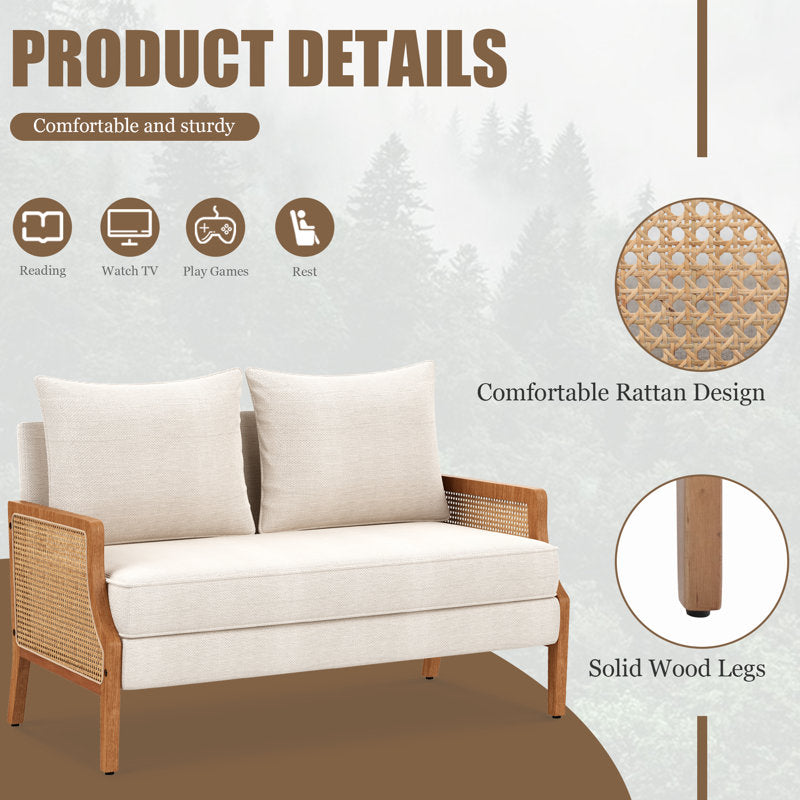 PRODUCT DETAILS

Comfortable and sturdy

Reading

Watch TV

Play Games

Rest

Comfortable Rattan Design

Solid Wood Legs